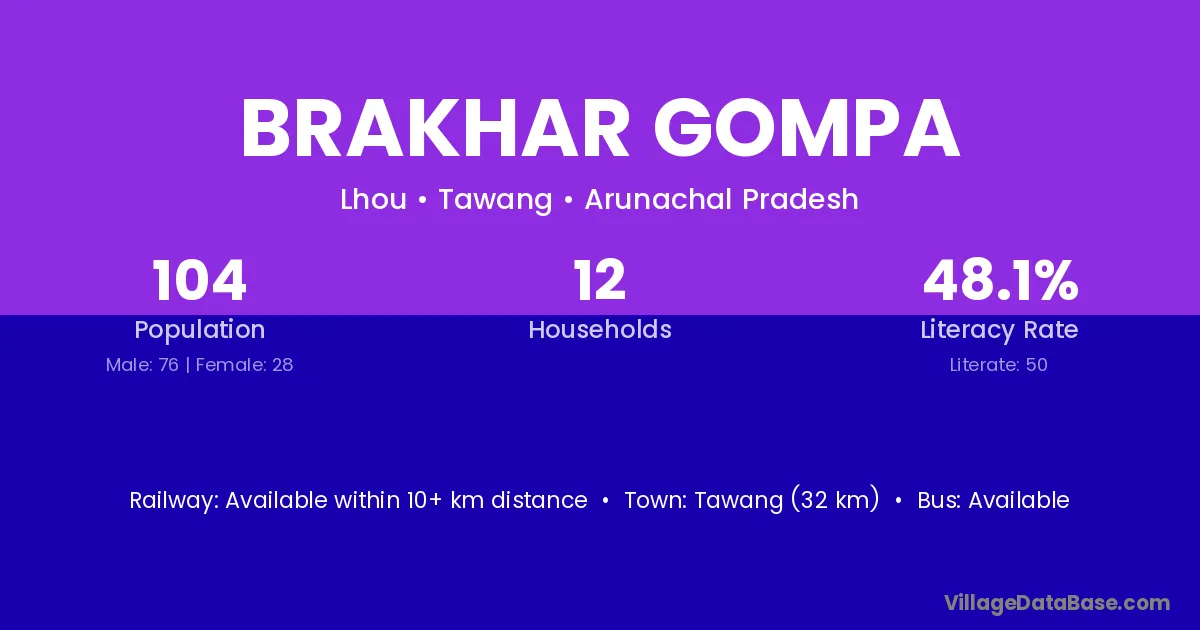 BRAKHAR GOMPA

Lhou • Tawang • Arunachal Pradesh

104
Population
Male: 76 | Female: 28

12
Households

48.1%
Literacy Rate
Literate: 50

Railway: Available within 10+ km distance • Town: Tawang (32 km) • Bus: Available

VillageDataBase.com